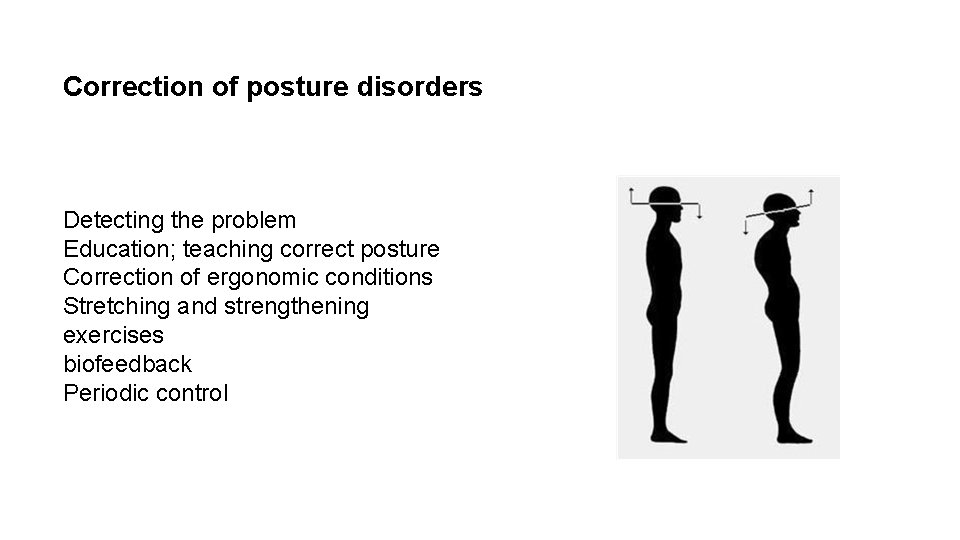 Correction of posture disorders

Detecting the problem
Education; teaching correct posture
Correction of ergonomic conditions
Stretching and strengthening exercises
biofeedback
Periodic control